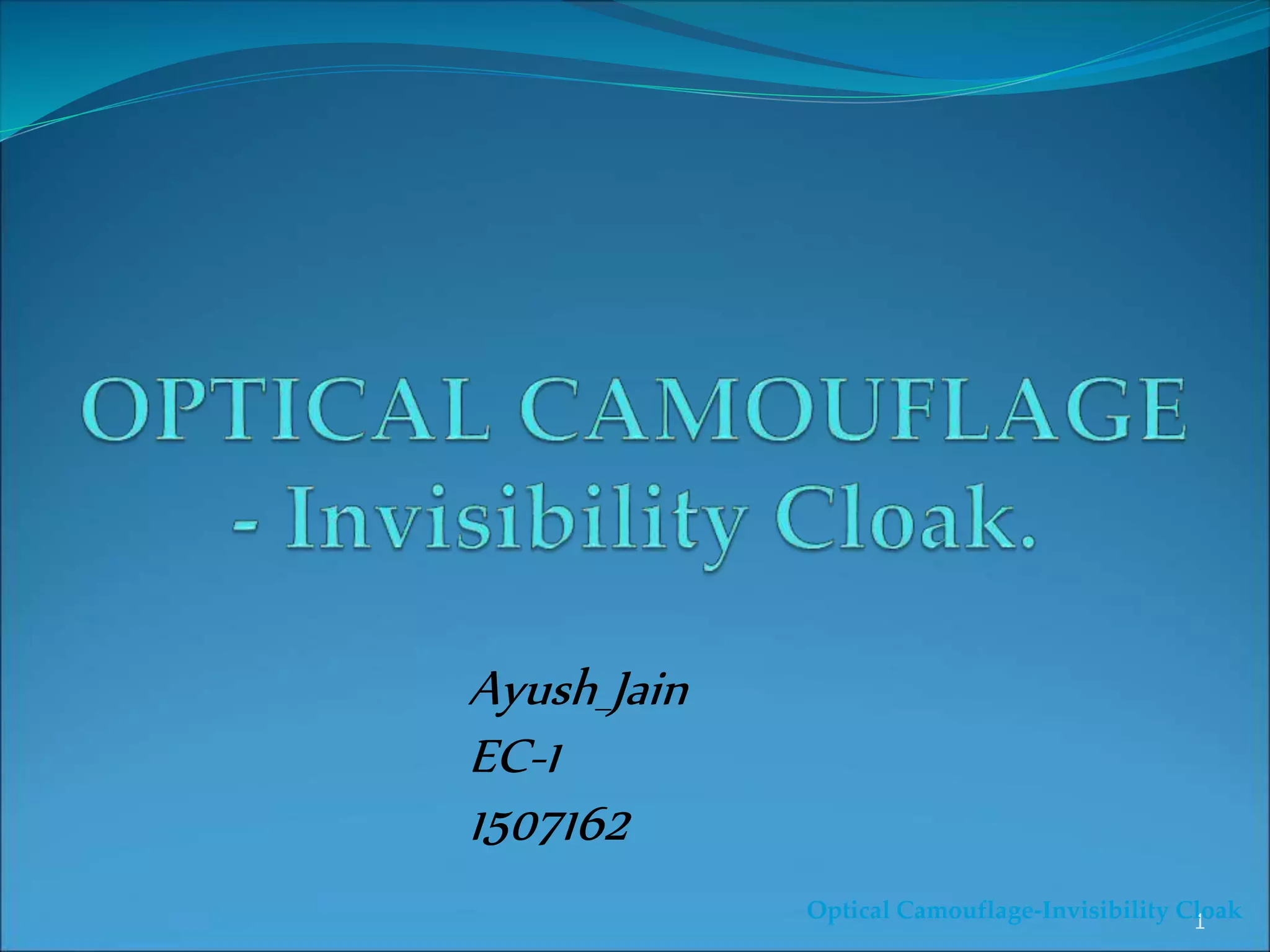 OPTICAL CAMOUFLAGE
- Invisibility Cloak.

Ayush_Jain
EC-1
1507162

Optical Camouflage-Invisibility Cloak
1